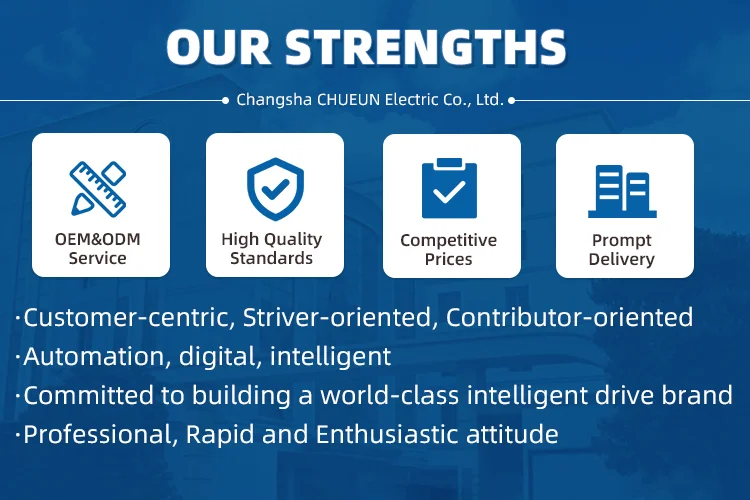 OUR STRENGTHS

Changsha CHUEUN Electric Co., Ltd.

OEM&ODM Service

High Quality Standards

Competitive Prices

Prompt Delivery

·Customer-centric, Striver-oriented, Contributor-oriented
·Automation, digital, intelligent
·Committed to building a world-class intelligent drive brand
·Professional, Rapid and Enthusiastic attitude